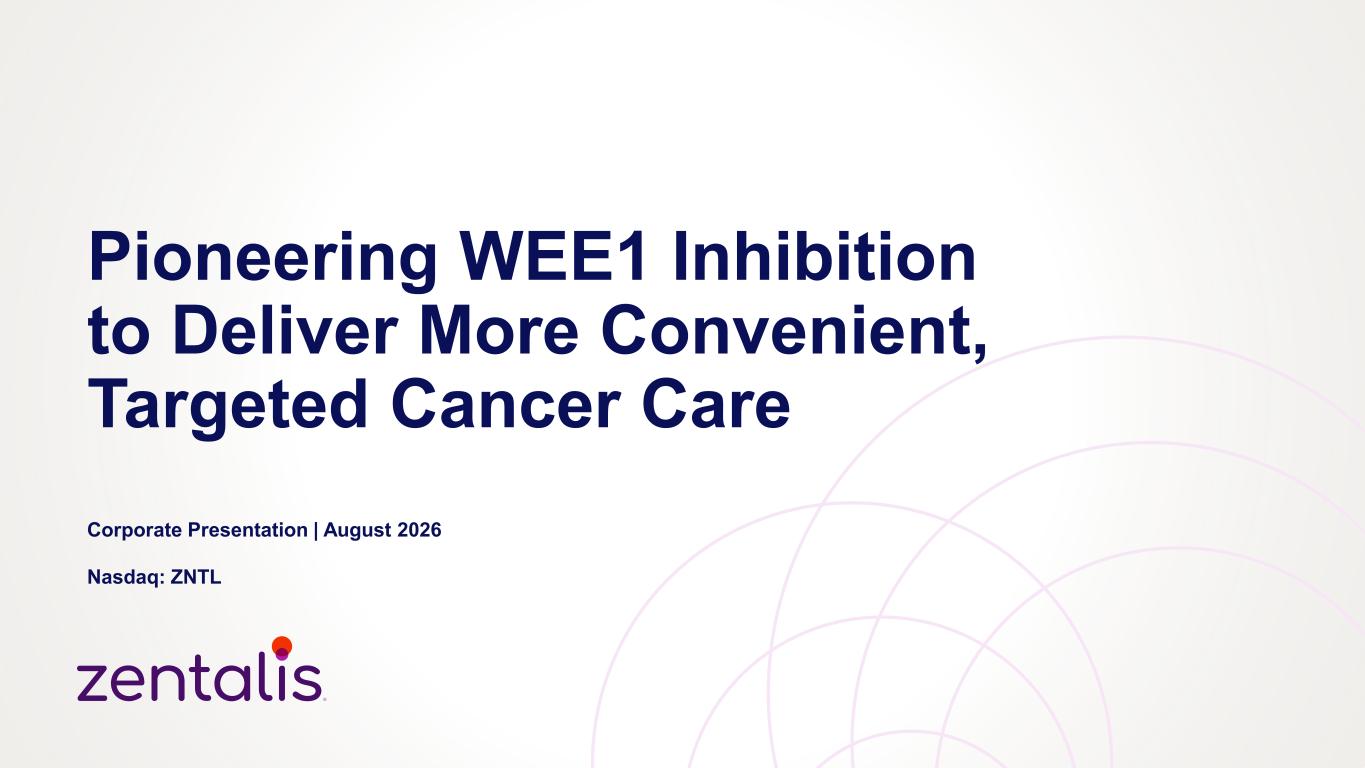 Pioneering WEE1 Inhibition to Deliver More Convenient, Targeted Cancer Care

Corporate Presentation | August 2026

Nasdaq: ZNTL

zentalis